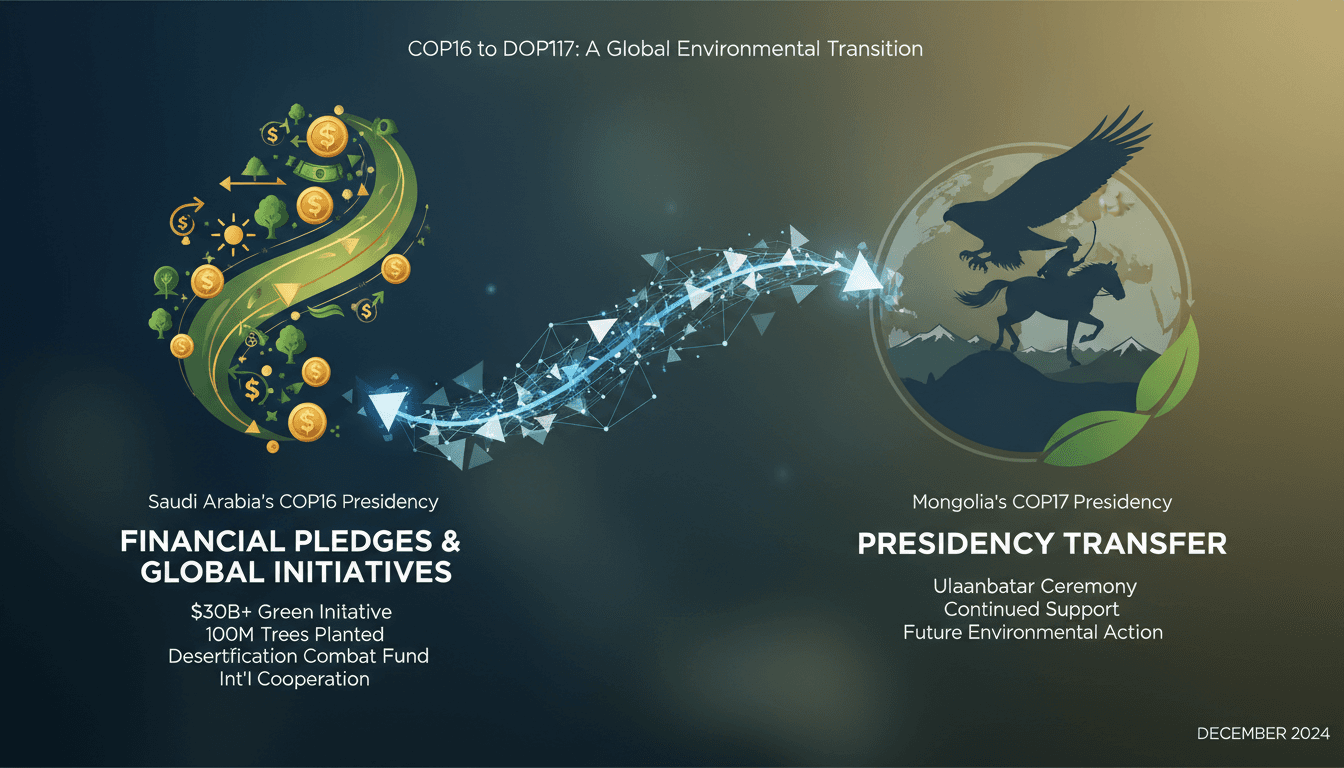 COP16 to DOP117: A Global Environmental Transition

Saudi Arabia's COP16 Presidency

FINANCIAL PLEDGES & GLOBAL INITIATIVES

$30B+ Green Initative
100M Trees Planted
Desertfication Combat Fund
Int'l Cooperation

Mongolia's COP17 Presidency

PRESIDENCY TRANSFER

Ulaanbatar Ceremony
Continued Support
Future Environmental Action

DECEMBER 2024